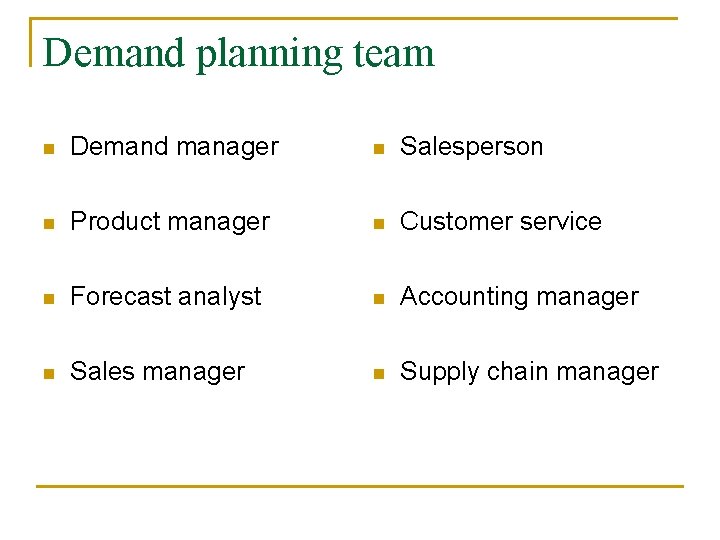 Demand planning team

- Demand manager
- Product manager
- Forecast analyst
- Sales manager

- Salesperson
- Customer service
- Accounting manager
- Supply chain manager